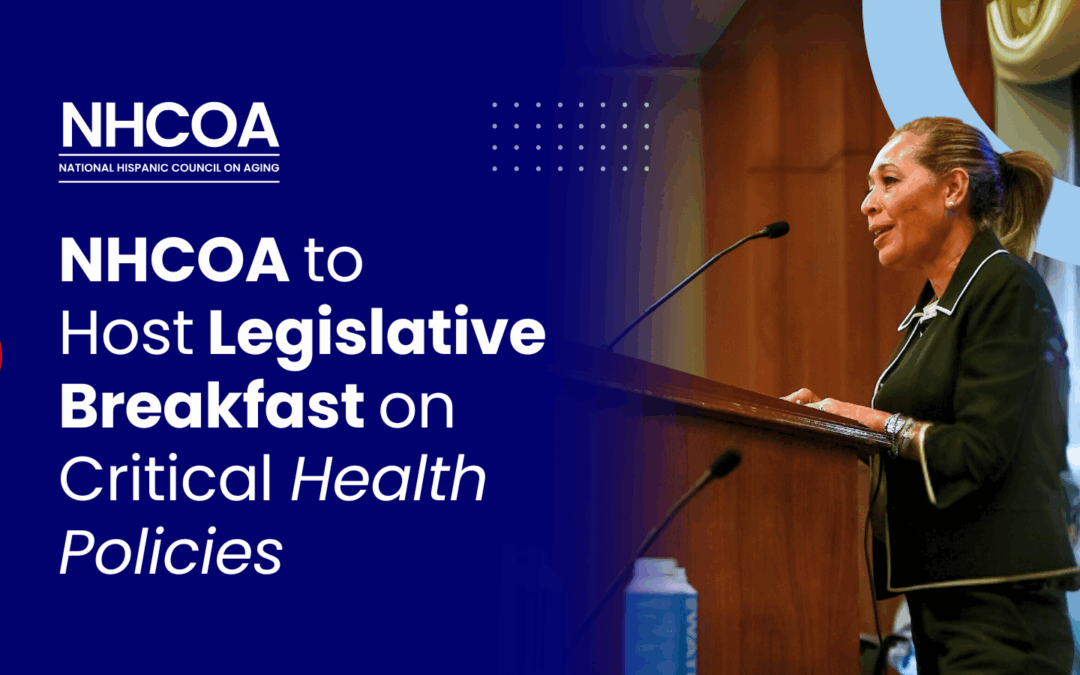 NHCOA
NATIONAL HISPANIC COUNCIL ON AGING

NHCOA to Host Legislative Breakfast on Critical Health Policies